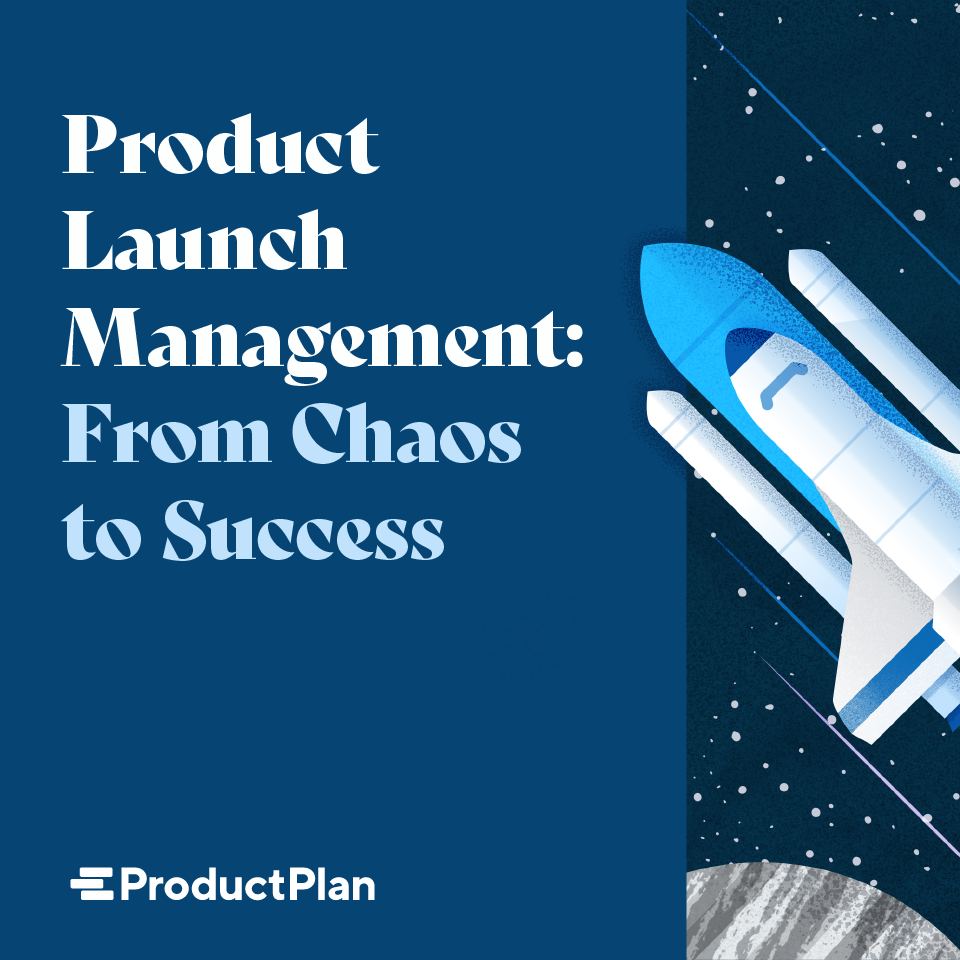 Product Launch Management: From Chaos to Success

ProductPlan